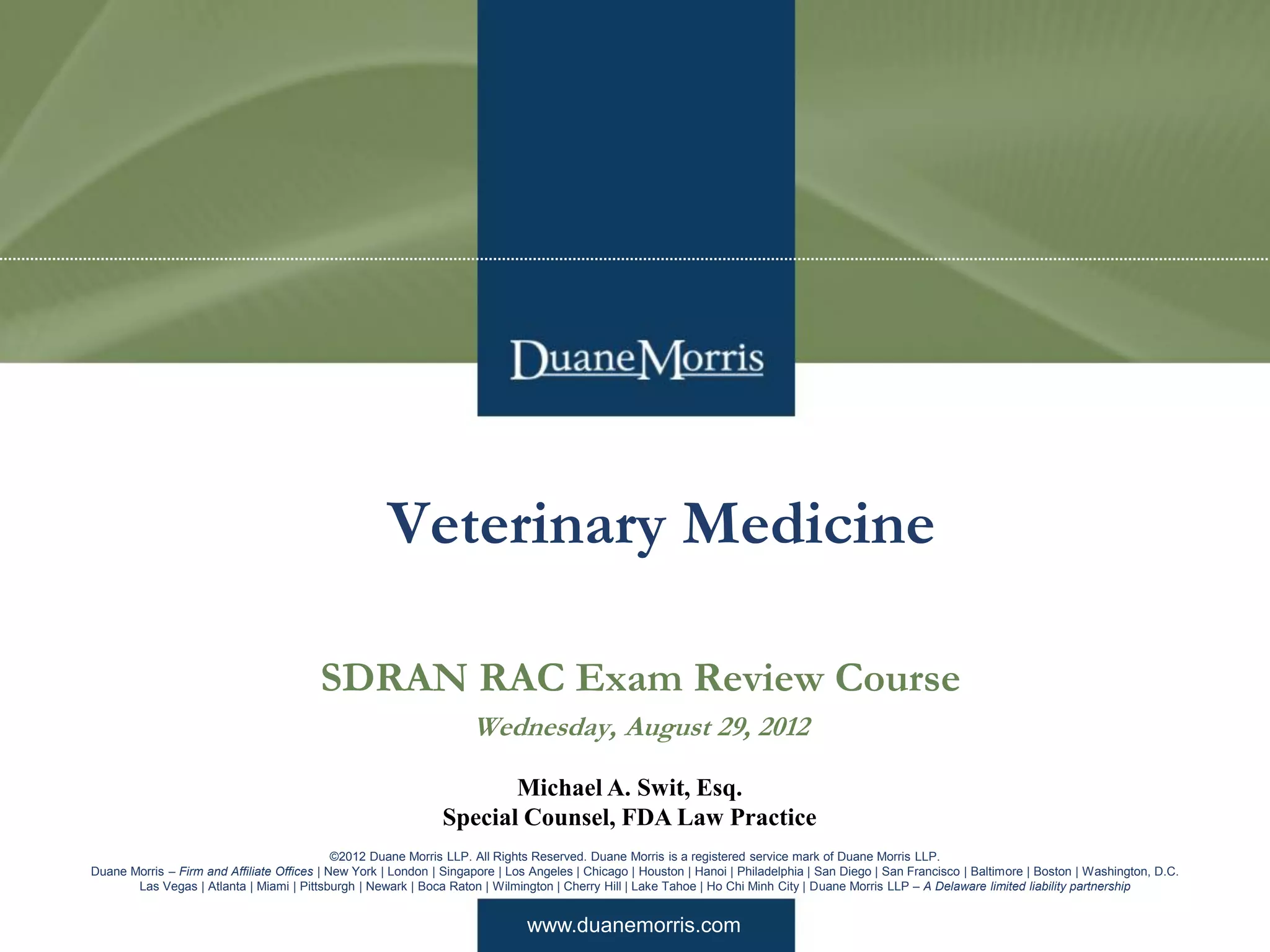 DuaneMorris

Veterinary Medicine

SDRAN RAC Exam Review Course

Wednesday, August 29, 2012

Michael A. Swit, Esq.
Special Counsel, FDA Law Practice

©2012 Duane Morris LLP. All Rights Reserved. Duane Morris is a registered service mark of Duane Morris LLP.
Duane Morris – Firm and Affiliate Offices | New York | London | Singapore | Los Angeles | Chicago | Houston | Hanoi | Philadelphia | San Diego | San Francisco | Baltimore | Boston | Washington, D.C. Las Vegas | Atlanta | Miami | Pittsburgh | Newark | Boca Raton | Wilmington | Cherry Hill | Lake Tahoe | Ho Chi Minh City | Duane Morris LLP – A Delaware limited liability partnership

www.duanemorris.com